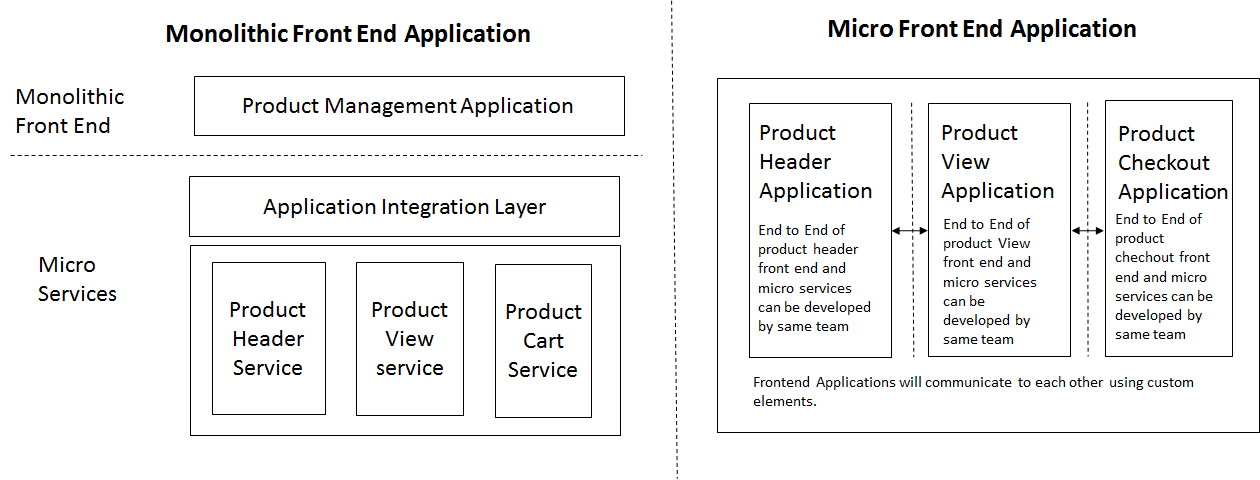 Monolithic Front End Application

Monolithic Front End

Product Management Application

Application Integration Layer

Micro Services

Product Header Service

Product View service

Product Cart Service

Micro Front End Application

Product Header Application

End to End of product header front end and micro services can be developed by same team

Product View Application

End to End of product View front end and micro services can be developed by same team

Product Checkout Application

End to End of product chechout front end and micro services can be developed by same team

Frontend Applications will communicate to each other using custom elements.